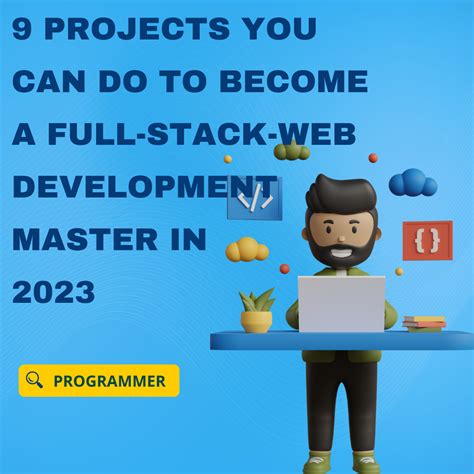 9 PROJECTS YOU CAN DO TO BECOME A FULL-STACK-WEB DEVELOPMENT MASTER IN 2023

</>

{}

PROGRAMMER